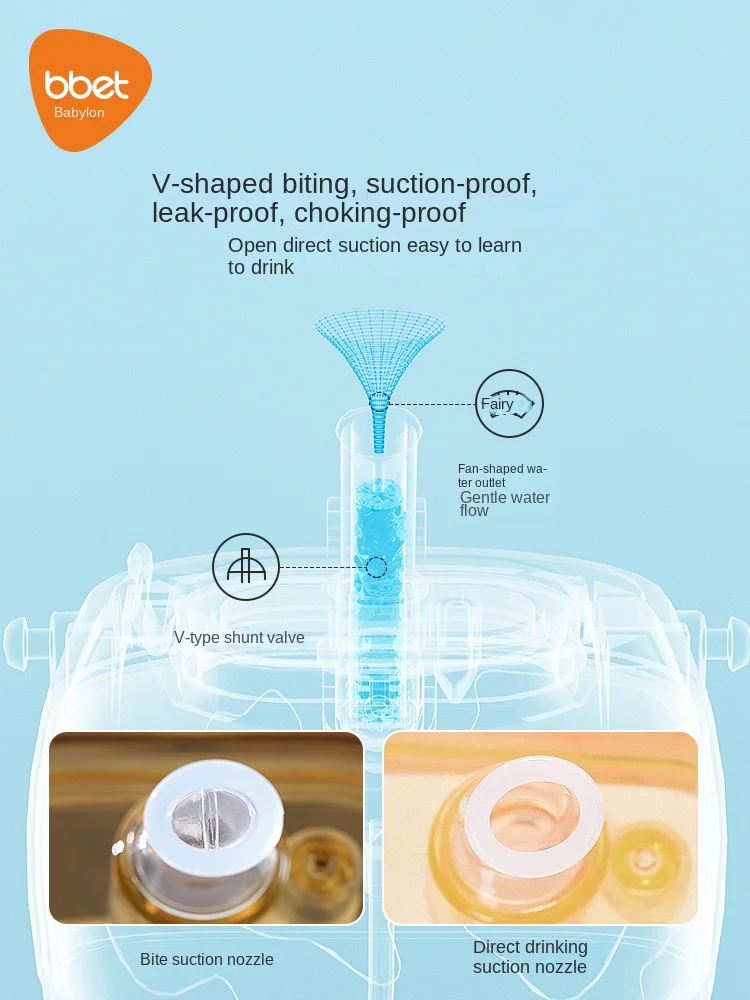 bbet
Babylon

V-shaped biting, suction-proof, leak-proof, choking-proof

Open direct suction easy to learn to drink

Fairy

Fan-shaped water outlet
Gentle water flow

V-type shunt valve

Bite suction nozzle

Direct drinking suction nozzle